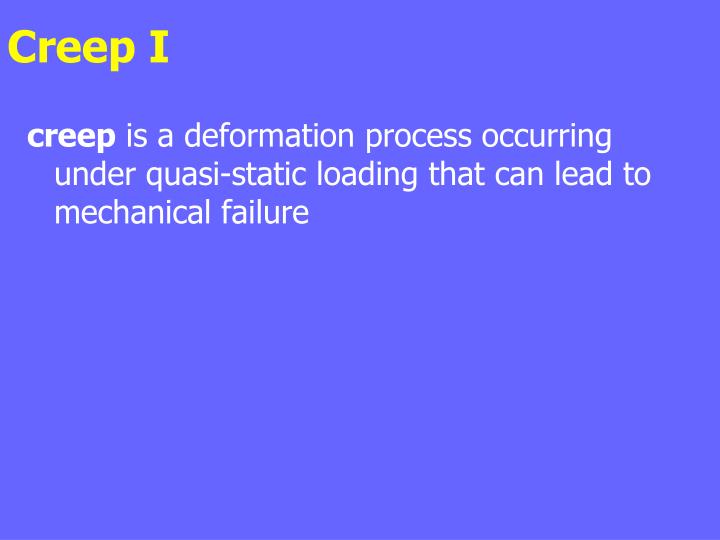 Creep I

creep is a deformation process occurring under quasi-static loading that can lead to mechanical failure